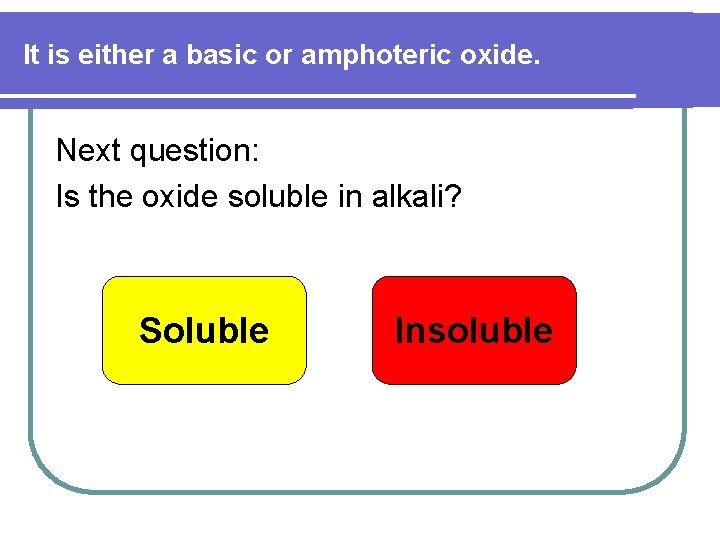 It is either a basic or amphoteric oxide.

Next question:
Is the oxide soluble in alkali?

Soluble

Insoluble